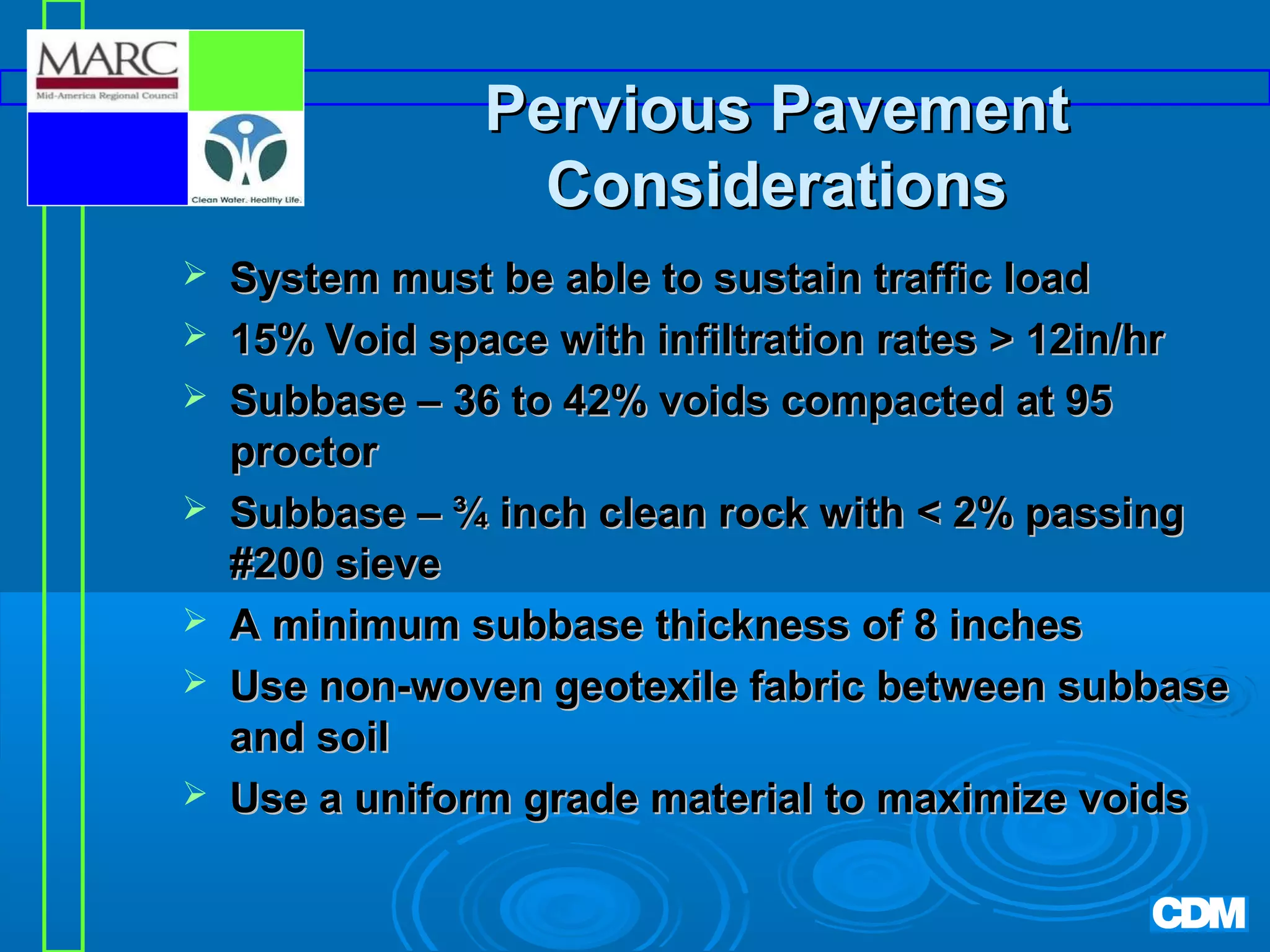 MARC
Mid-America Regional Council

Clean Water. Healthy Life.

Pervious Pavement Considerations

➢ System must be able to sustain traffic load
➢ 15% Void space with infiltration rates > 12in/hr
➢ Subbase – 36 to 42% voids compacted at 95 proctor
➢ Subbase – ¾ inch clean rock with < 2% passing #200 sieve
➢ A minimum subbase thickness of 8 inches
➢ Use non-woven geotexile fabric between subbase and soil
➢ Use a uniform grade material to maximize voids

CDM